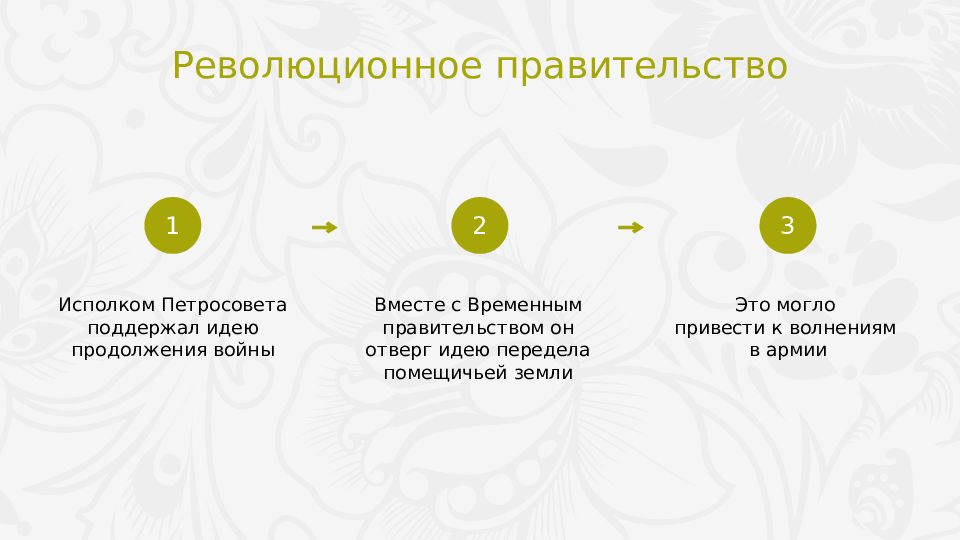 Революционное правительство

1

Исполком Петросовета поддержал идею продолжения войны

2

Вместе с Временным правительством он отверг идею передела помещичьей земли

3

Это могло привести к волнениям в армии